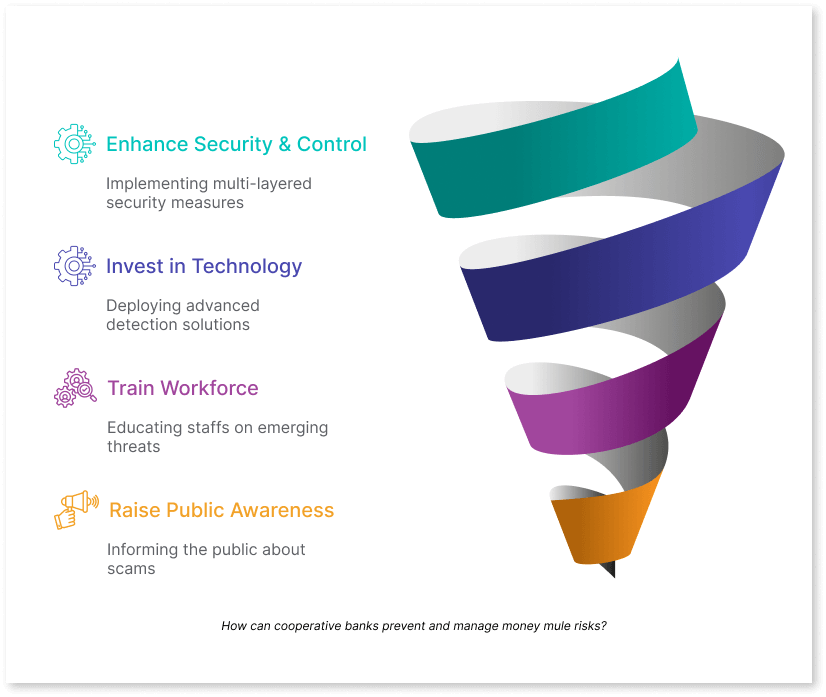 Enhance Security & Control

Implementing multi-layered security measures

Invest in Technology

Deploying advanced detection solutions

Train Workforce

Educating staffs on emerging threats

Raise Public Awareness

Informing the public about scams

How can cooperative banks prevent and manage money mule risks?